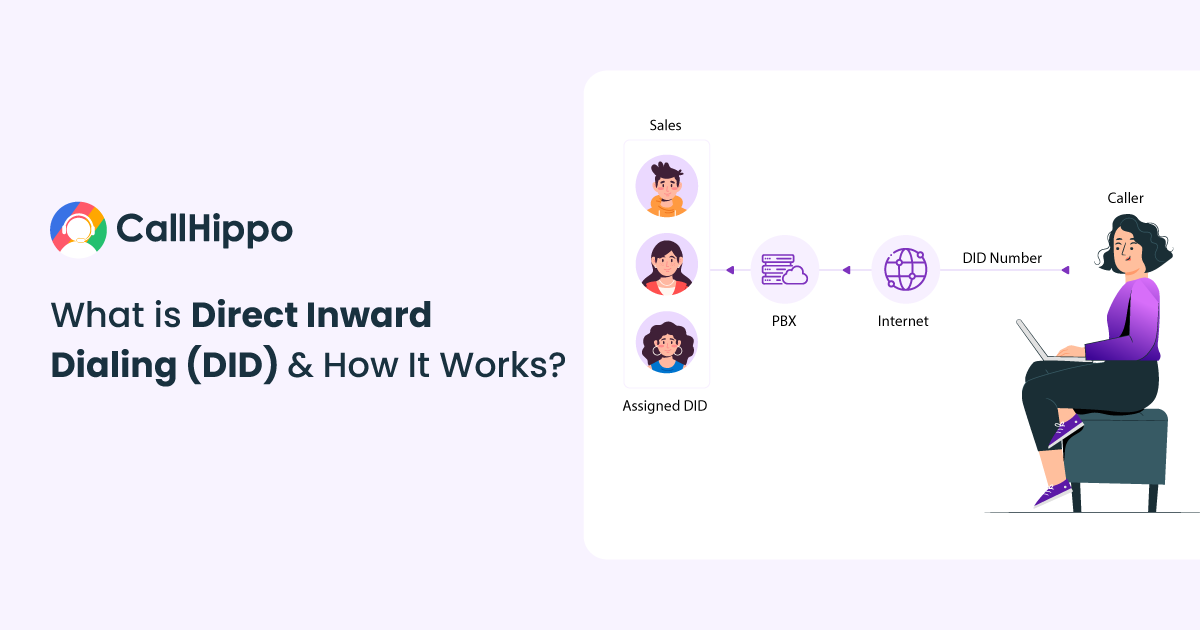 CallHippo

What is Direct Inward Dialing (DID) & How It Works?

Sales

Assigned DID

PBX

Internet

DID Number

Caller